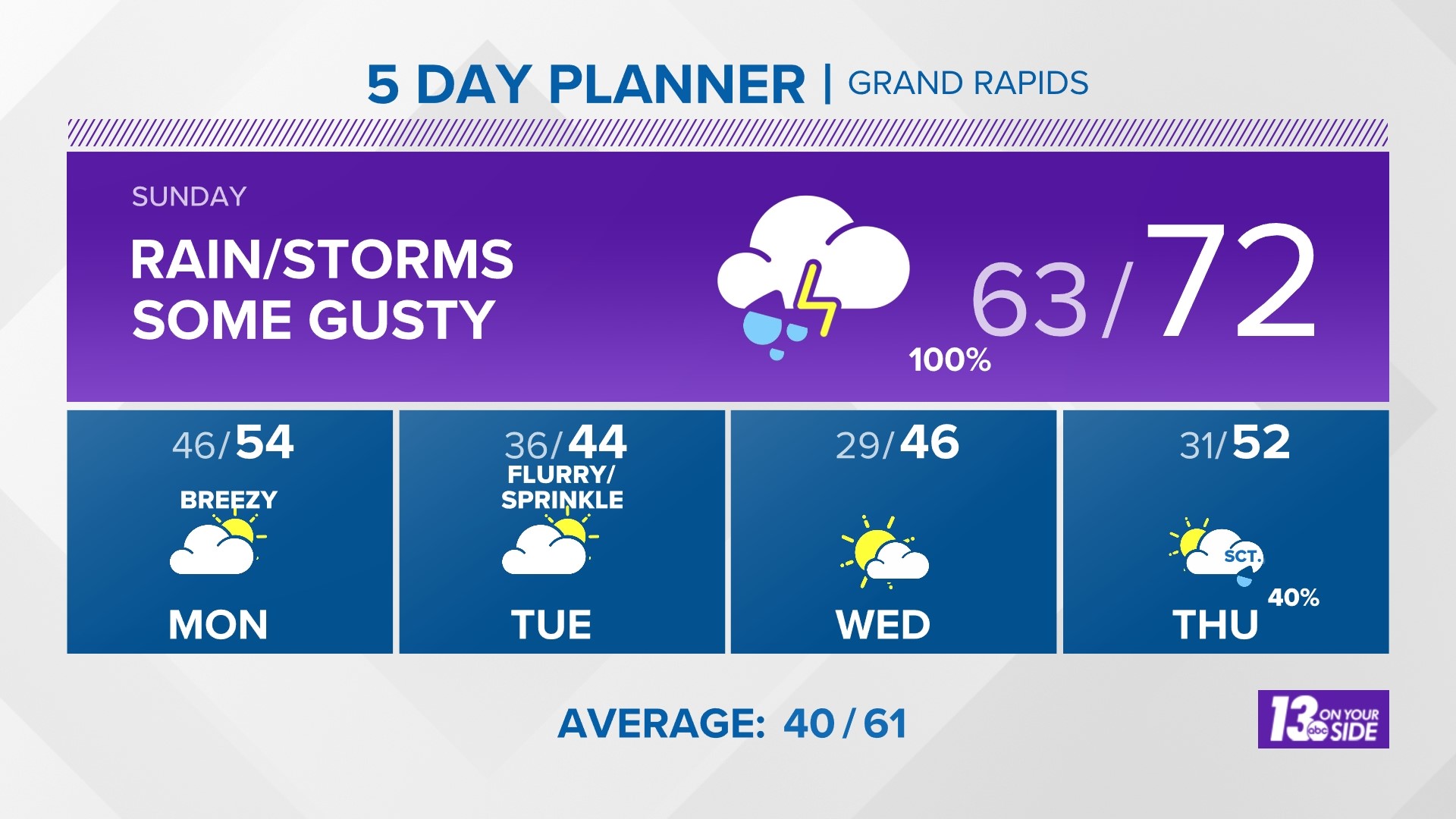 5 DAY PLANNER | GRAND RAPIDS

SUNDAY

RAIN/STORMS SOME GUSTY

100%

63/72

46/54
BREEZY
MON

36/44
FLURRY/ SPRINKLE
TUE

29/46
WED

31/52
SCT.
40%
THU

AVERAGE: 40 / 61

13 abc ON YOUR SIDE